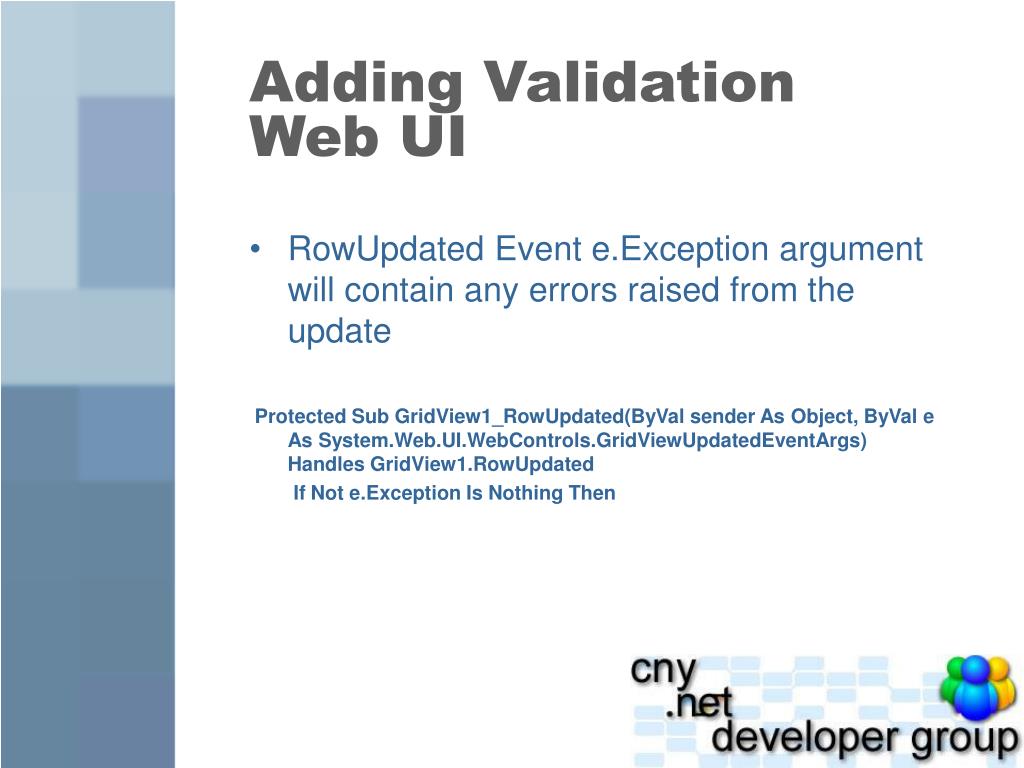 Adding Validation
Web UI

• RowUpdated Event e.Exception argument will contain any errors raised from the update

Protected Sub GridView1_RowUpdated(ByVal sender As Object, ByVal e As System.Web.UI.WebControls.GridViewUpdatedEventArgs) Handles GridView1.RowUpdated

If Not e.Exception Is Nothing Then

cny
.net
developer group